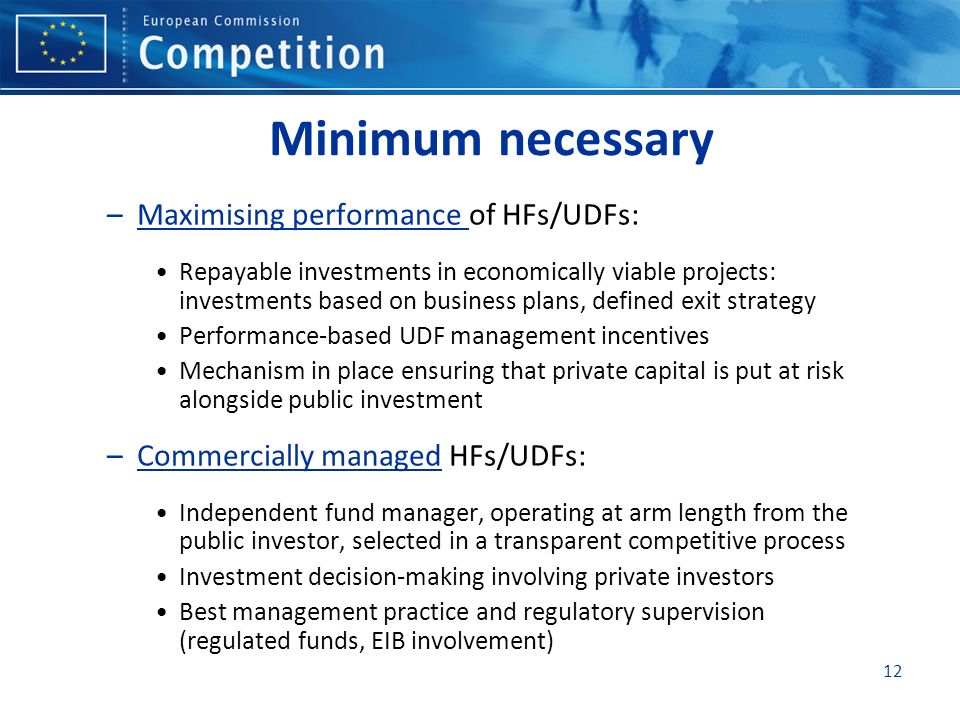 European Commission
Competition

Minimum necessary

– Maximising performance of HFs/UDFs:

• Repayable investments in economically viable projects: investments based on business plans, defined exit strategy
• Performance-based UDF management incentives
• Mechanism in place ensuring that private capital is put at risk alongside public investment

– Commercially managed HFs/UDFs:

• Independent fund manager, operating at arm length from the public investor, selected in a transparent competitive process
• Investment decision-making involving private investors
• Best management practice and regulatory supervision (regulated funds, EIB involvement)

12